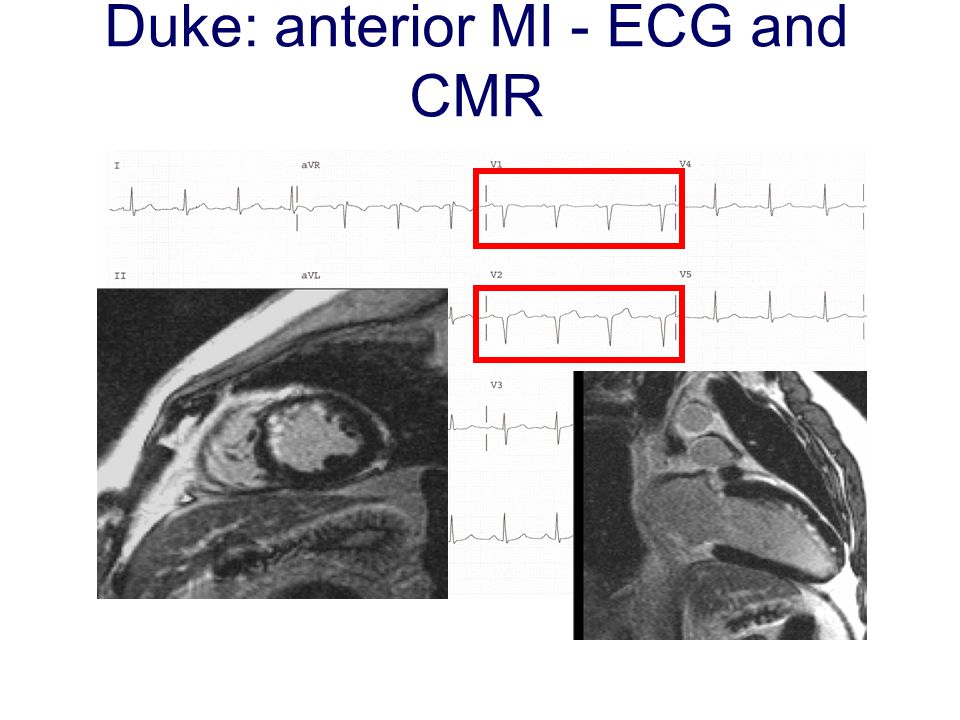 Duke: anterior MI - ECG and CMR

I
aVR
V1
V4
II
aVL
V2
V5
V3